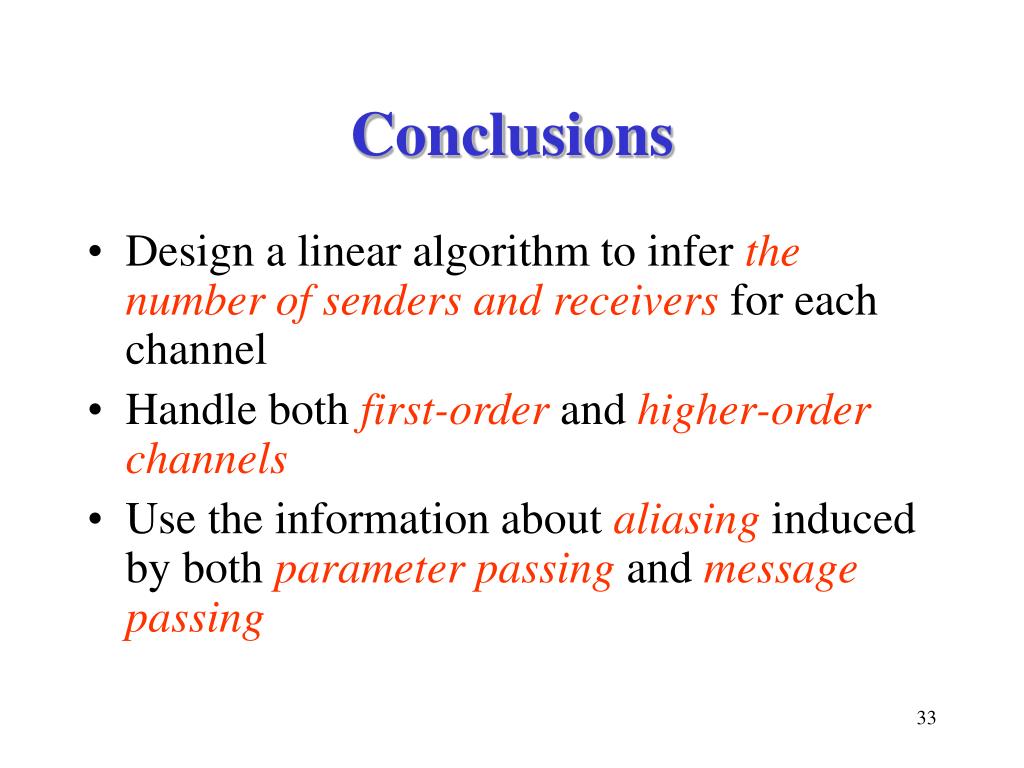 Conclusions

• Design a linear algorithm to infer the number of senders and receivers for each channel
• Handle both first-order and higher-order channels
• Use the information about aliasing induced by both parameter passing and message passing

33